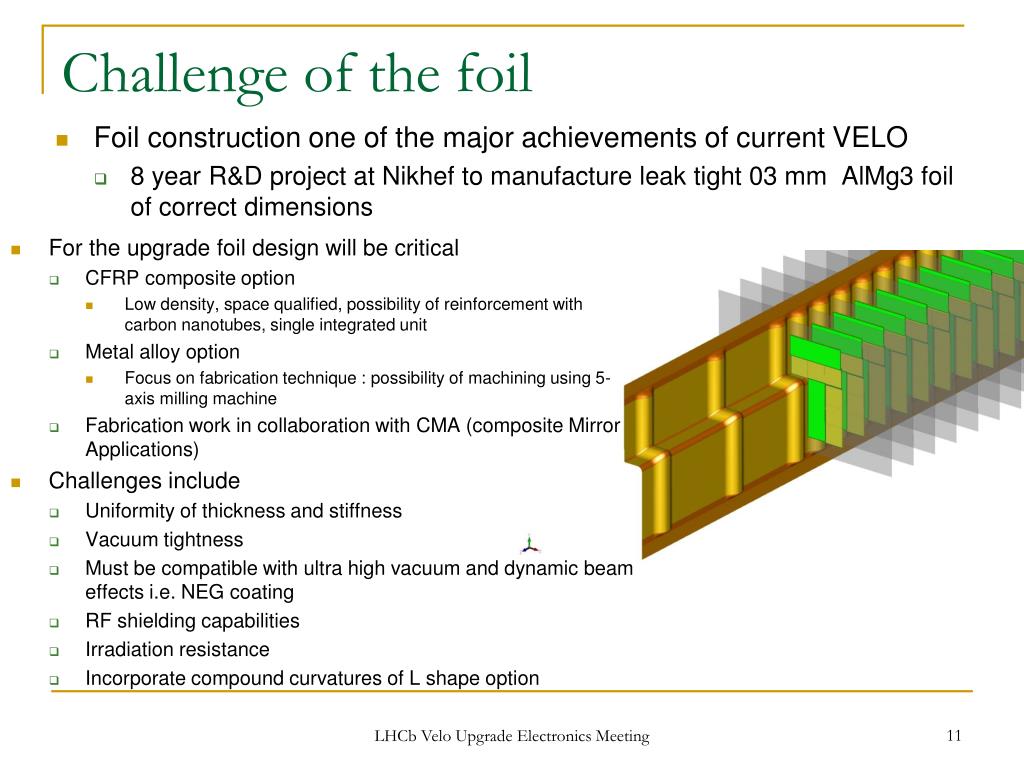 Challenge of the foil

Foil construction one of the major achievements of current VELO

8 year R&D project at Nikhef to manufacture leak tight 03 mm AlMg3 foil of correct dimensions

For the upgrade foil design will be critical

CFRP composite option

Low density, space qualified, possibility of reinforcement with carbon nanotubes, single integrated unit

Metal alloy option

Focus on fabrication technique : possibility of machining using 5-axis milling machine

Fabrication work in collaboration with CMA (composite Mirror Applications)

Challenges include

Uniformity of thickness and stiffness

Vacuum tightness

Must be compatible with ultra high vacuum and dynamic beam effects i.e. NEG coating

RF shielding capabilities

Irradiation resistance

Incorporate compound curvatures of L shape option

LHCb Velo Upgrade Electronics Meeting

11